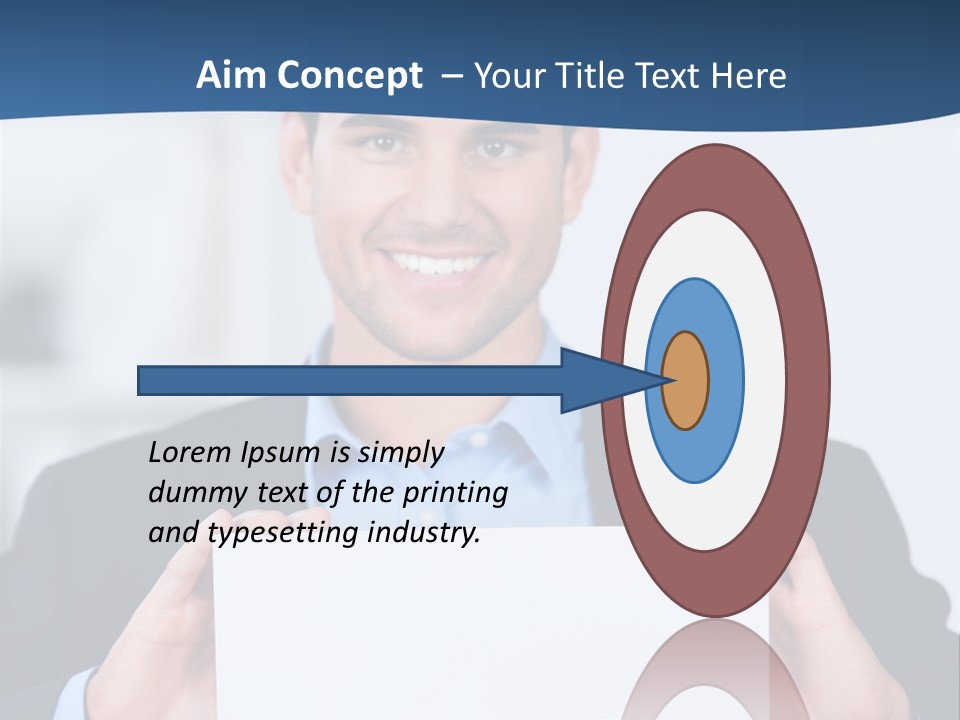 Aim Concept – Your Title Text Here

Lorem Ipsum is simply dummy text of the printing and typesetting industry.